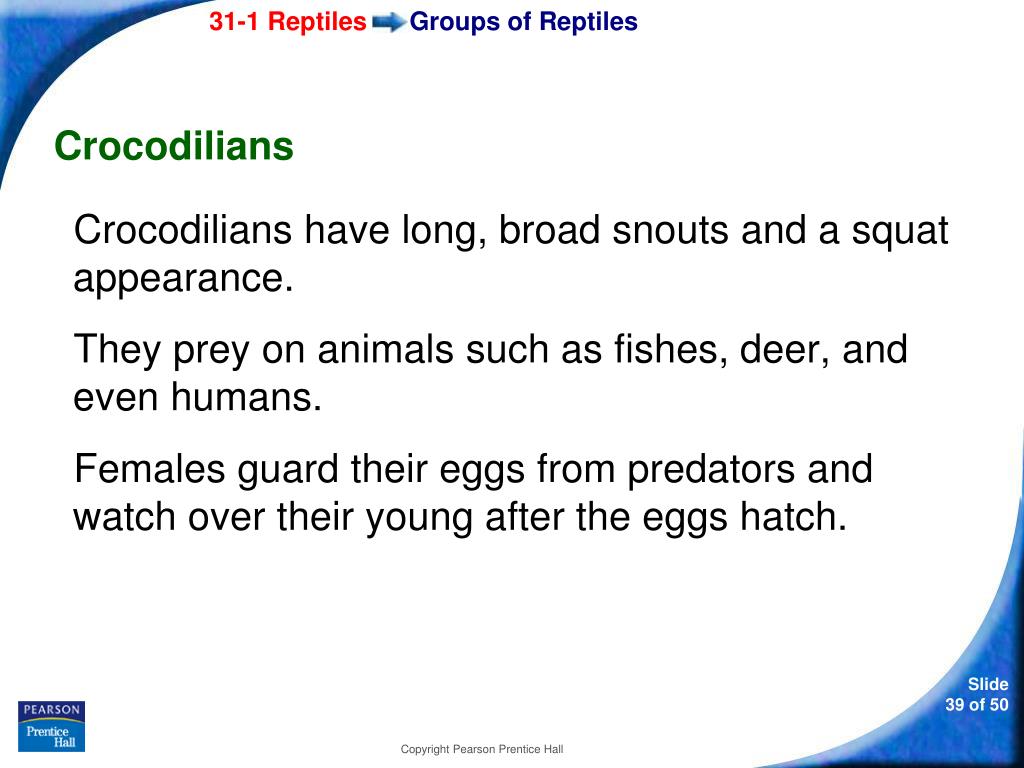 31-1 Reptiles Groups of Reptiles

Crocodilians

Crocodilians have long, broad snouts and a squat appearance.

They prey on animals such as fishes, deer, and even humans.

Females guard their eggs from predators and watch over their young after the eggs hatch.

PEARSON
Prentice Hall

Copyright Pearson Prentice Hall

Slide
39 of 50